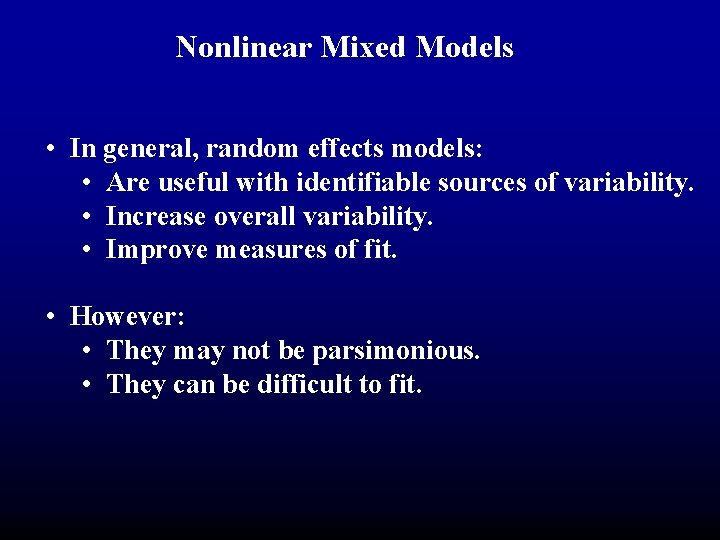 Nonlinear Mixed Models

• In general, random effects models:
  • Are useful with identifiable sources of variability.
  • Increase overall variability.
  • Improve measures of fit.

• However:
  • They may not be parsimonious.
  • They can be difficult to fit.